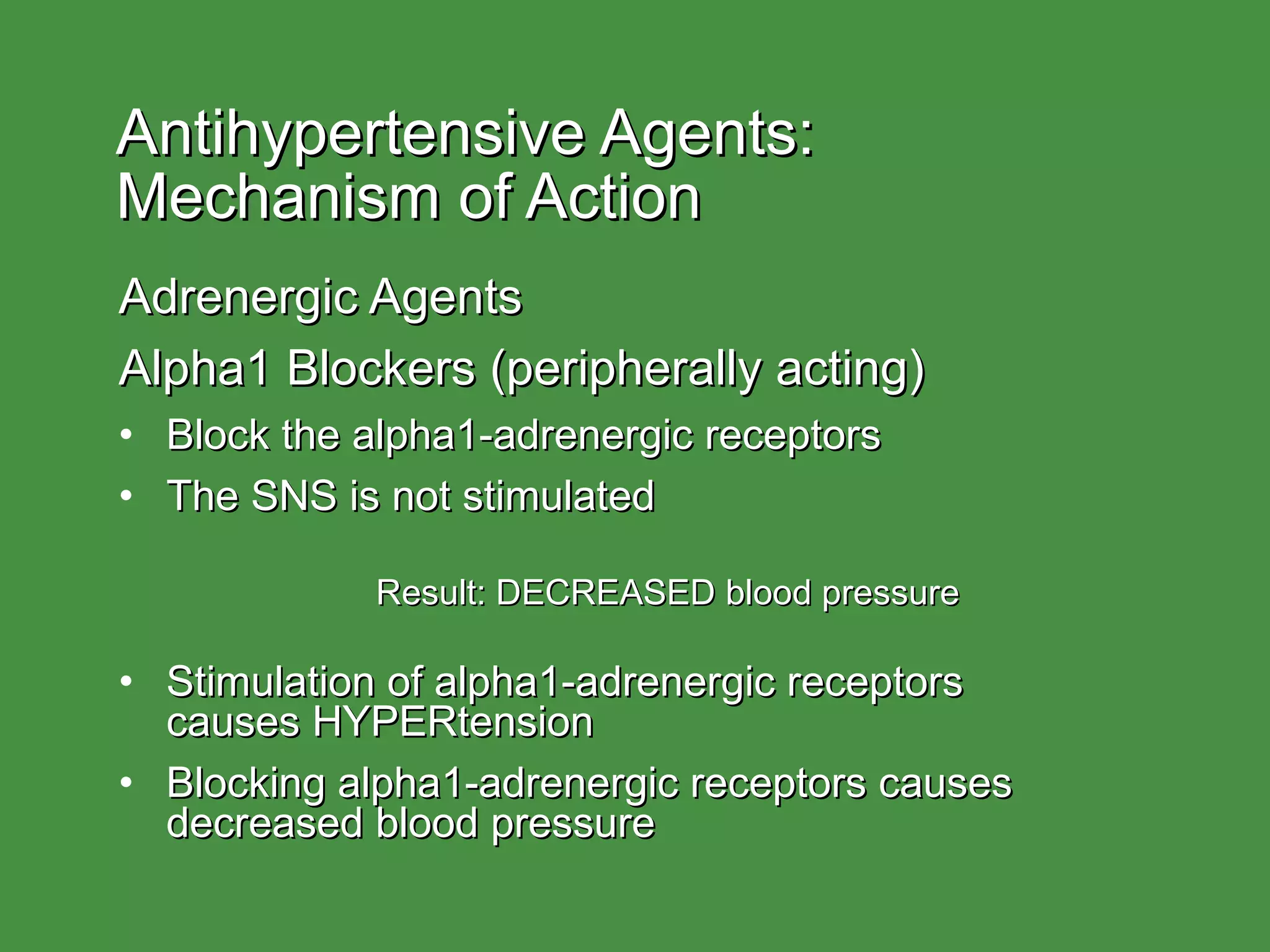 Antihypertensive Agents:
Mechanism of Action

Adrenergic Agents

Alpha1 Blockers (peripherally acting)

• Block the alpha1-adrenergic receptors
• The SNS is not stimulated

Result: DECREASED blood pressure

• Stimulation of alpha1-adrenergic receptors causes HYPERtension
• Blocking alpha1-adrenergic receptors causes decreased blood pressure